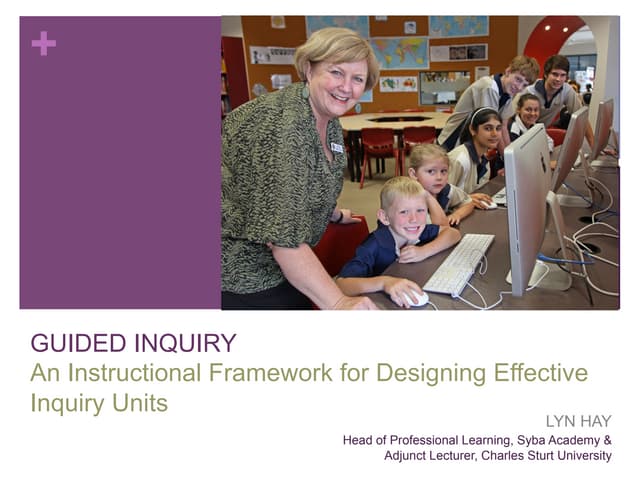 +

GUIDED INQUIRY
An Instructional Framework for Designing Effective Inquiry Units

LYN HAY
Head of Professional Learning, Syba Academy & Adjunct Lecturer, Charles Sturt University